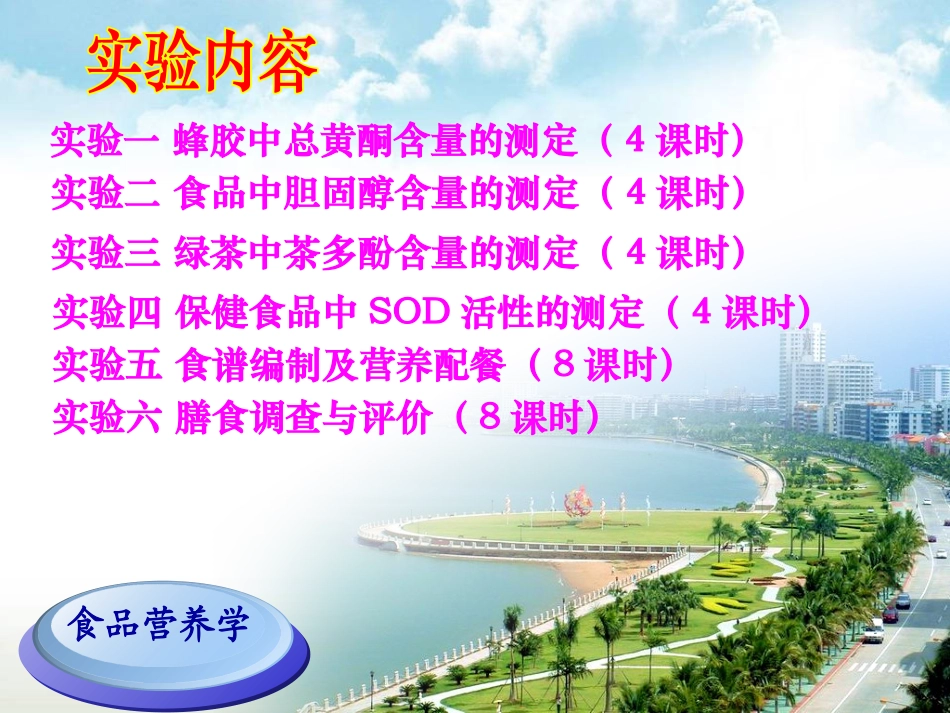 实验内容

实验一 蜂胶中总黄酮含量的测定（4 课时）
实验二 食品中胆固醇含量的测定（4 课时）
实验三 绿茶中茶多酚含量的测定（4 课时）
实验四 保健食品中 SOD 活性的测定（4 课时）
实验五 食谱编制及营养配餐（8 课时）
实验六 膳食调查与评价（8 课时）

食品营养学